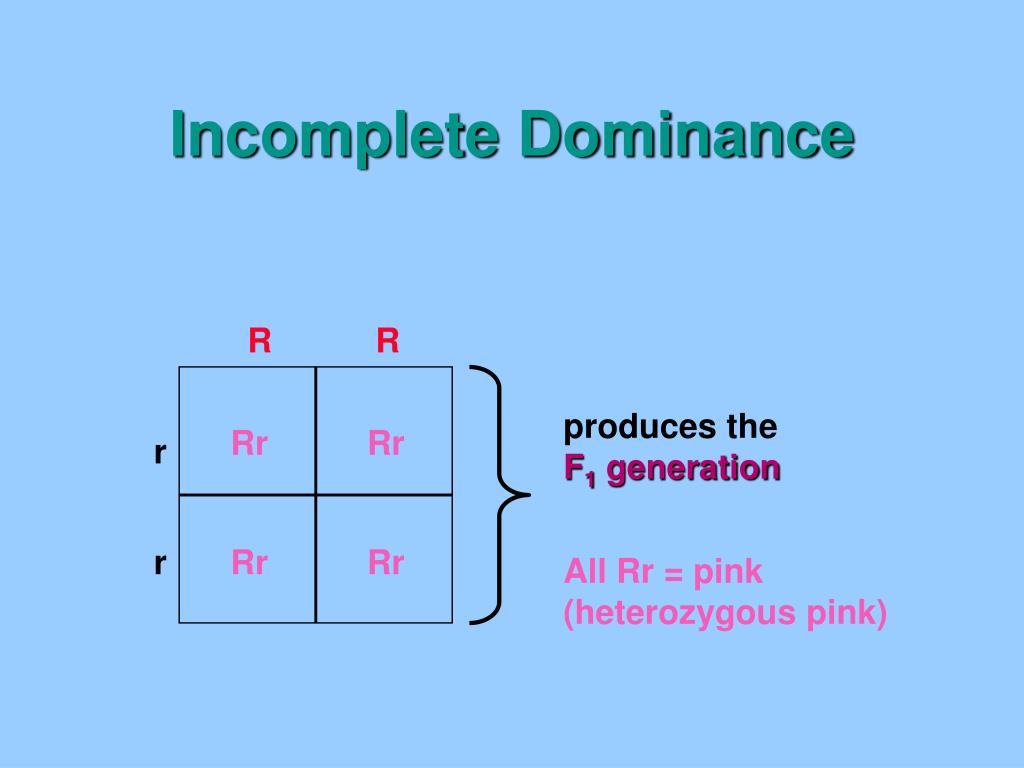 Incomplete Dominance

|   | R | R |
|---|---|---|
| r | Rr | Rr |
| r | Rr | Rr |

produces the
$F_1$ generation

All Rr = pink
(heterozygous pink)